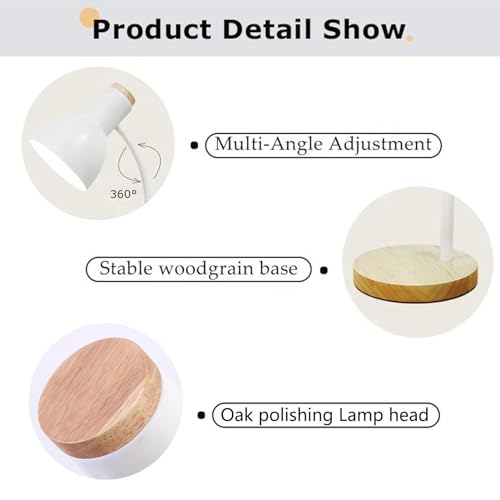 Product Detail Show

360°

Multi-Angle Adjustment

Stable woodgrain base

Oak polishing Lamp head